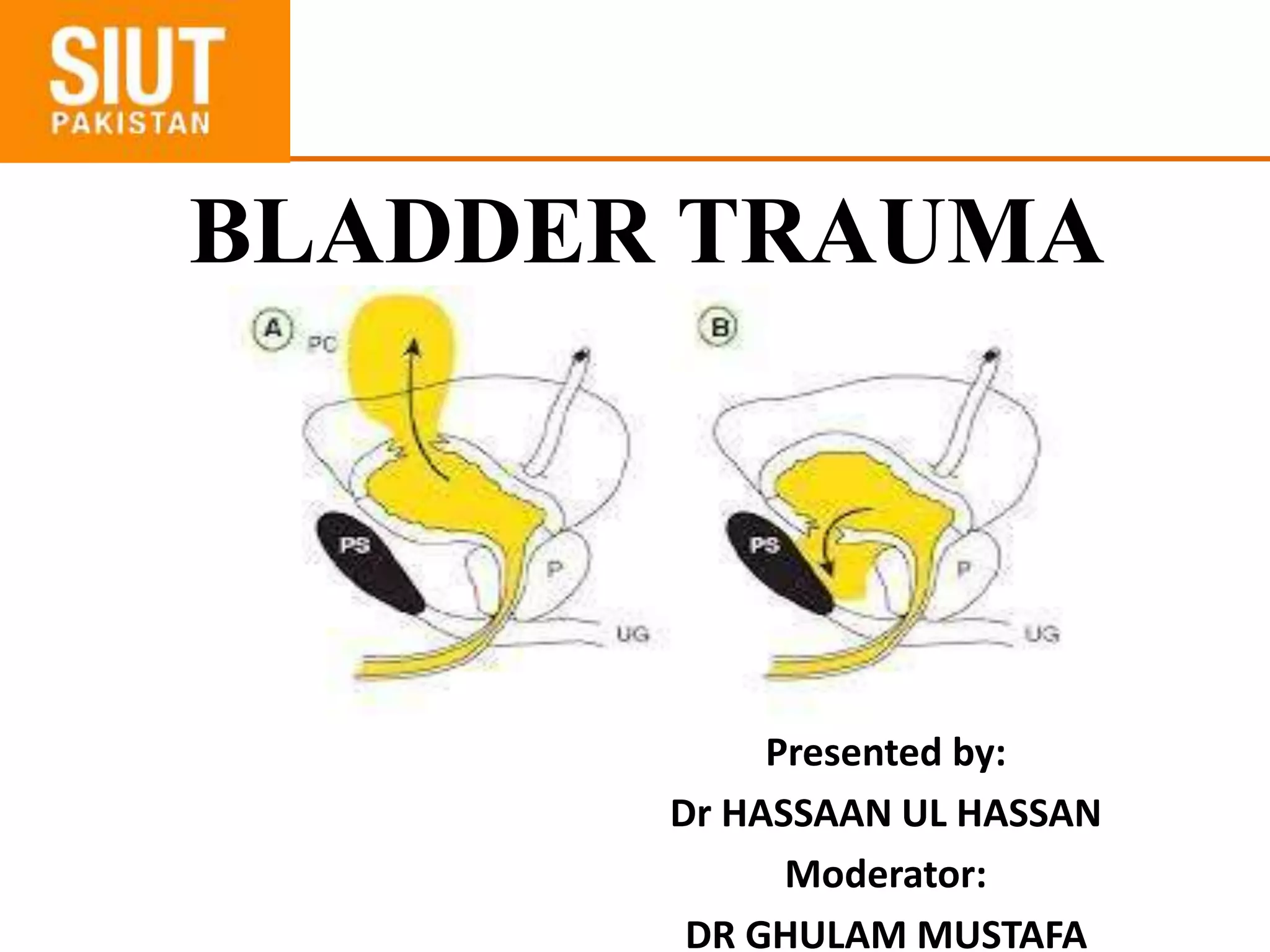 SIUT
PAKISTAN

BLADDER TRAUMA

A
PC
PS
P
UG

B
PS
P
UG

Presented by:
Dr HASSAAN UL HASSAN
Moderator:
DR GHULAM MUSTAFA